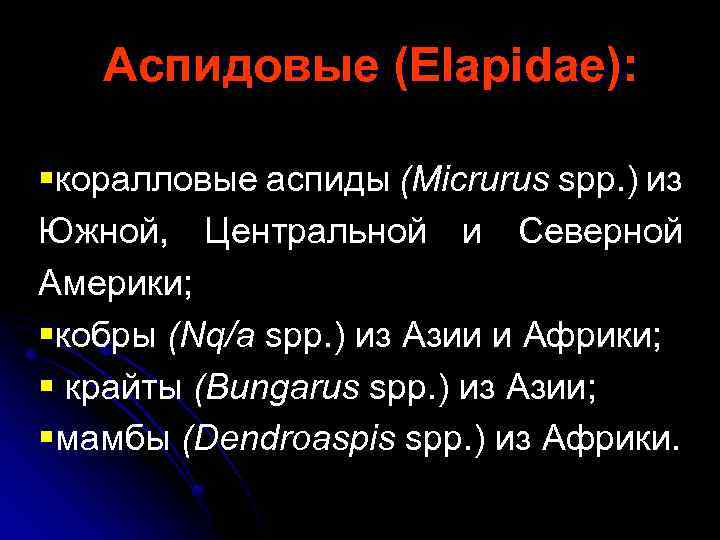 Аспидовые (Elapidae):

▪коралловые аспиды (Micrurus spp.) из Южной, Центральной и Северной Америки;

▪кобры (Nq/a spp.) из Азии и Африки;

▪ крайты (Bungarus spp.) из Азии;

▪мамбы (Dendroaspis spp.) из Африки.